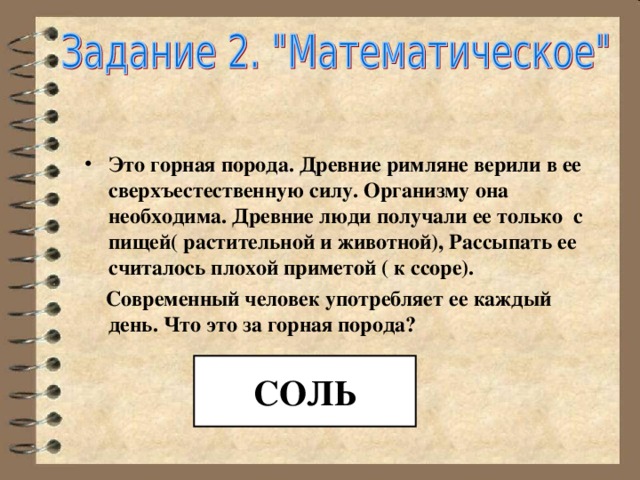 Задание 2. "Математическое"

• Это горная порода. Древние римляне верили в ее сверхъестественную силу. Организму она необходима. Древние люди получали ее только с пищей( растительной и животной), Рассыпать ее считалось плохой приметой ( к ссоре).

Современный человек употребляет ее каждый день. Что это за горная порода?

СОЛЬ